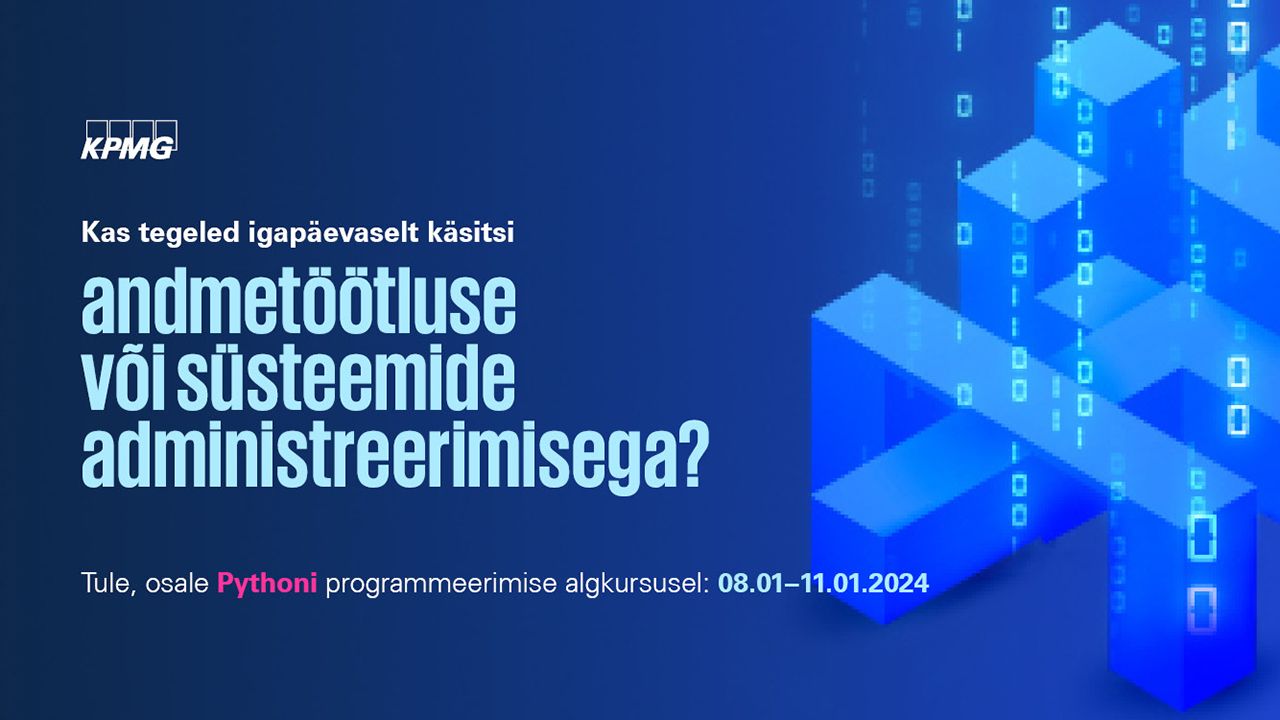 KPMG

Kas tegeled igapäevaselt käsitsi

andmetöötluse või süsteemide administreerimisega?

Tule, osale Pythoni programmeerimise algkursusel: 08.01–11.01.2024